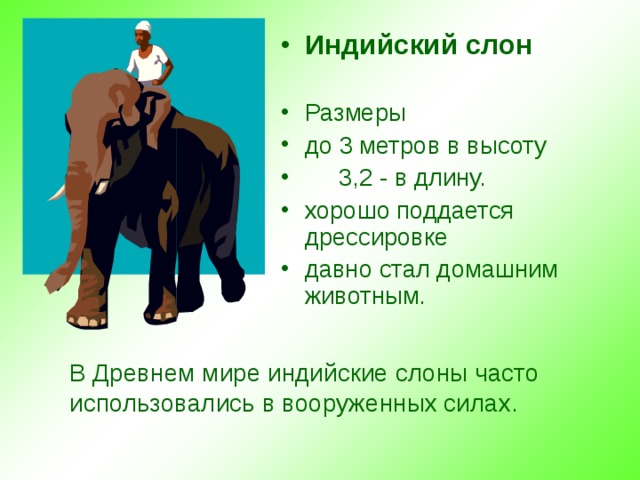 • Индийский слон

• Размеры
• до 3 метров в высоту
• 3,2 - в длину.
• хорошо поддается дрессировке
• давно стал домашним животным.

В Древнем мире индийские слоны часто использовались в вооруженных силах.